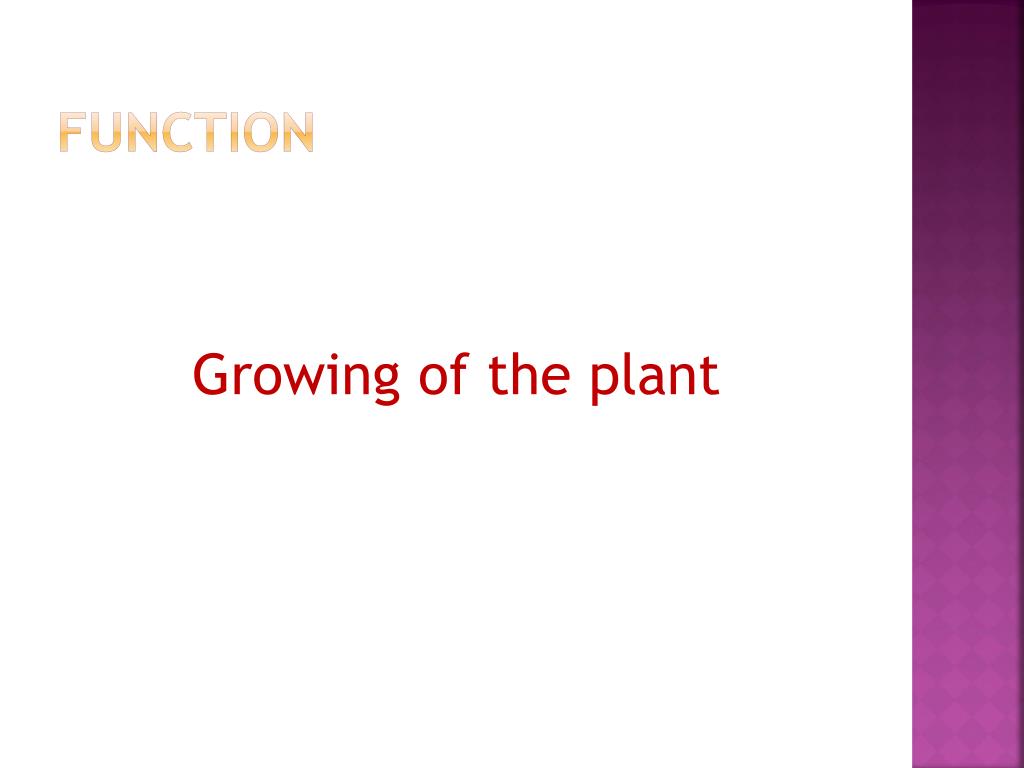 FUNCTION

Growing of the plant